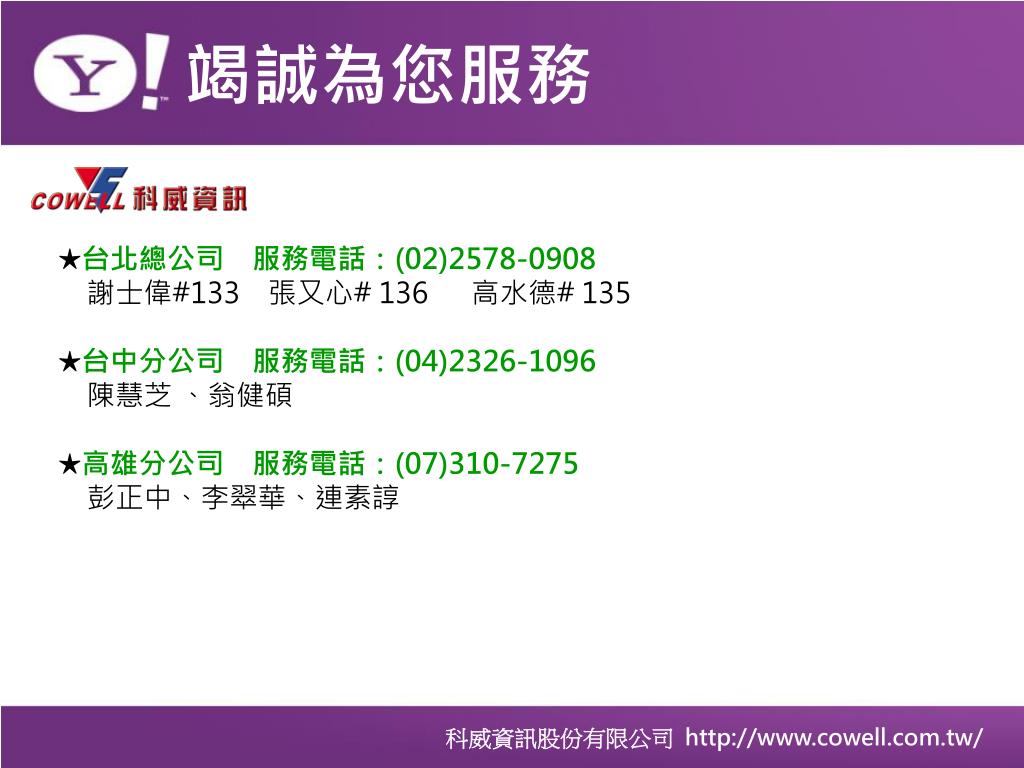 Y! 竭誠為您服務

COWELL 科威資訊

★台北總公司　服務電話：(02)2578-0908
謝士偉#133　張又心# 136　高水德# 135

★台中分公司　服務電話：(04)2326-1096
陳慧芝 、翁健碩

★高雄分公司　服務電話：(07)310-7275
彭正中、李翠華、連素諄

科威資訊股份有限公司 http://www.cowell.com.tw/